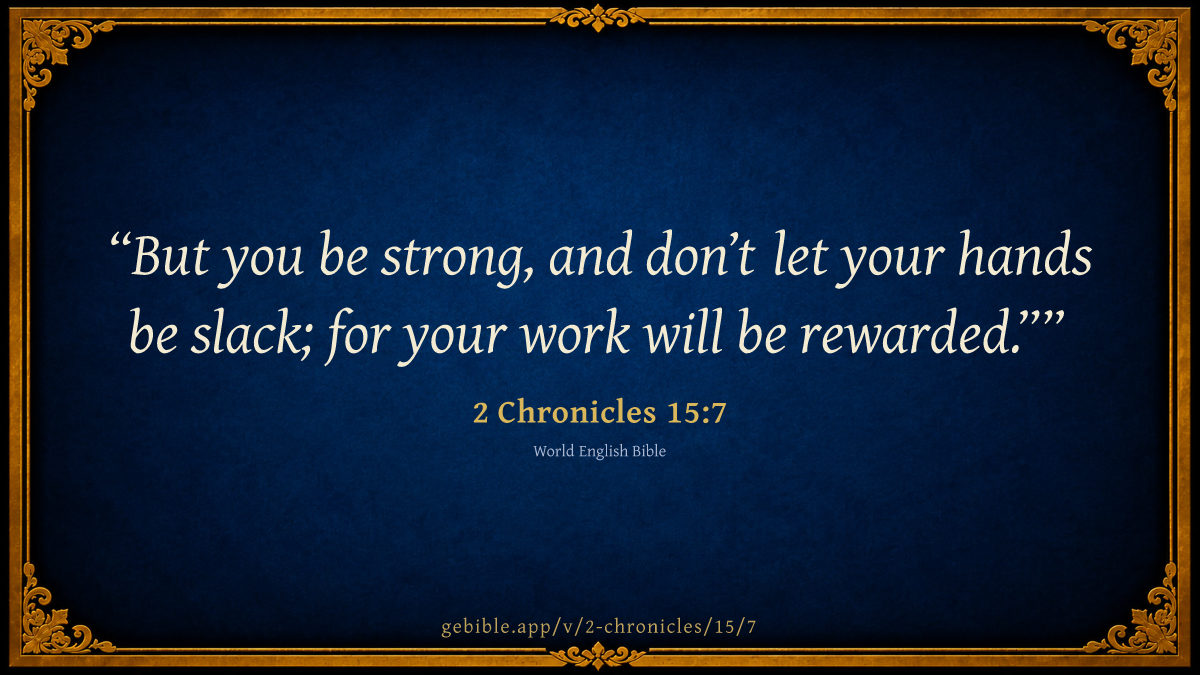 “But you be strong, and don’t let your hands be slack; for your work will be rewarded.””

2 Chronicles 15:7

World English Bible

gebible.app/v/2-chronicles/15/7